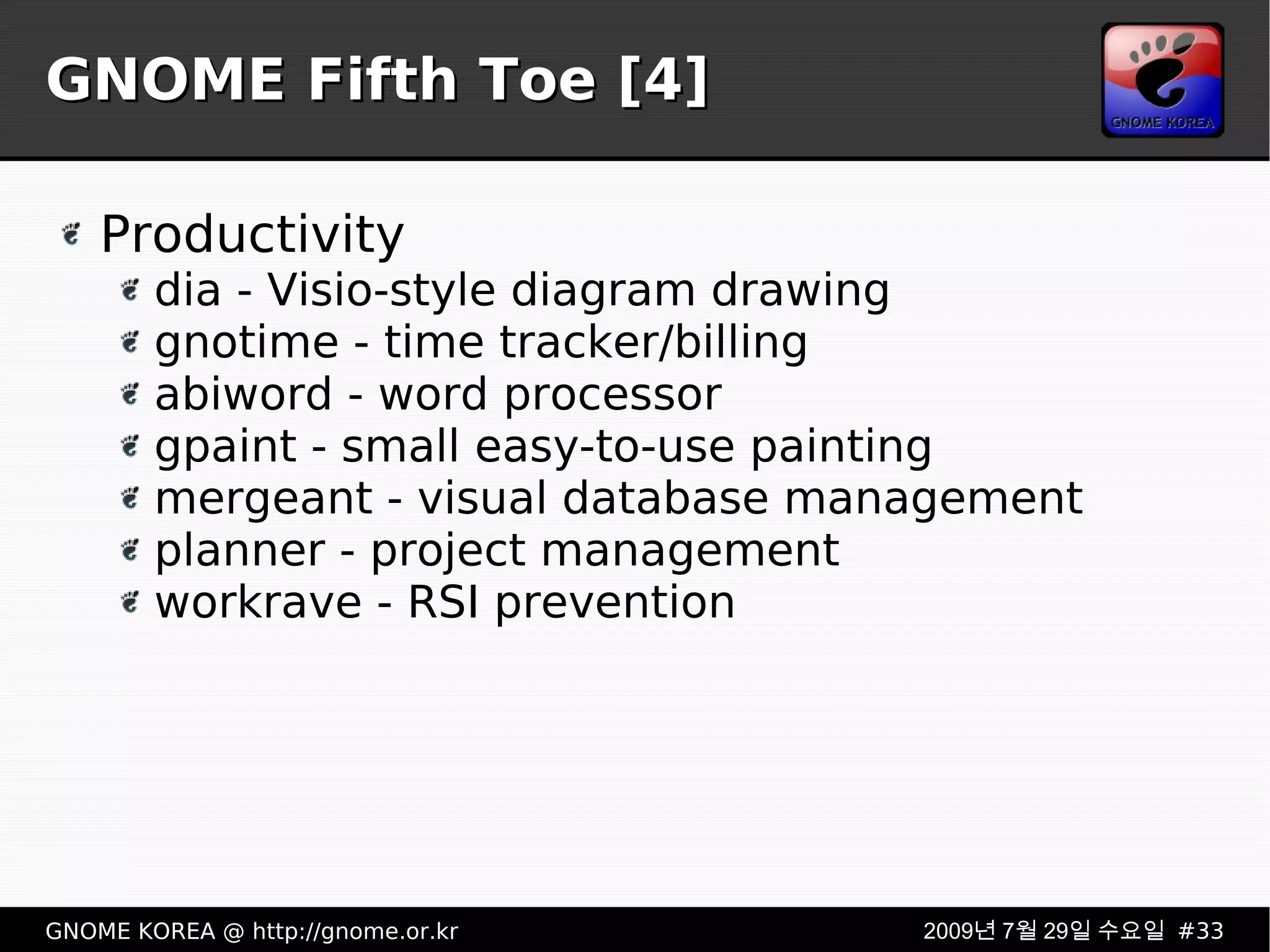 GNOME Fifth Toe [4]

GNOME KOREA

Productivity
dia - Visio-style diagram drawing
gnotime - time tracker/billing
abiword - word processor
gpaint - small easy-to-use painting
mergeant - visual database management
planner - project management
workrave - RSI prevention

GNOME KOREA @ http://gnome.or.kr

2009년 7월 29일 수요일 #33